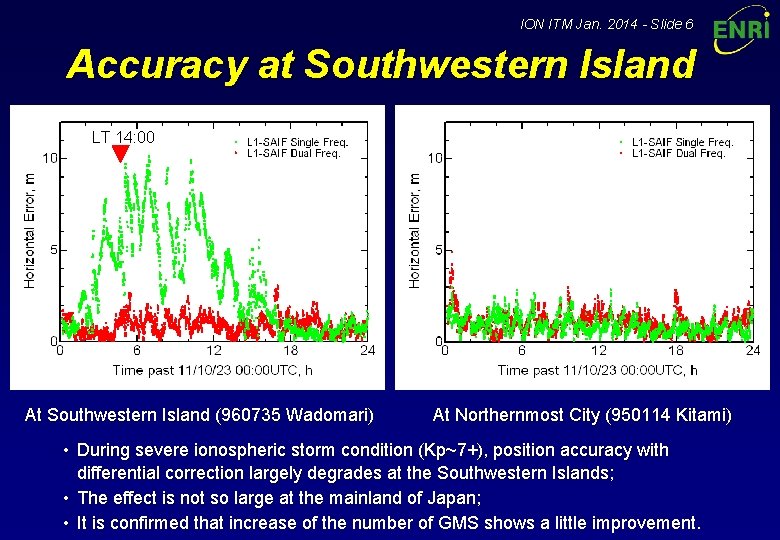 ION ITM Jan. 2014 - Slide 6

ENRI

Accuracy at Southwestern Island

LT 14:00

L1-SAIF Single Freq.
L1-SAIF Dual Freq.

Horizontal Error, m

10
5
0

0 6 12 18 24

Time past 11/10/23 00:00UTC, h

L1-SAIF Single Freq.
L1-SAIF Dual Freq.

Horizontal Error, m

10
5
0

0 6 12 18 24

Time past 11/10/23 00:00UTC, h

At Southwestern Island (960735 Wadomari)

At Northernmost City (950114 Kitami)

• During severe ionospheric storm condition (Kp~7+), position accuracy with differential correction largely degrades at the Southwestern Islands;
• The effect is not so large at the mainland of Japan;
• It is confirmed that increase of the number of GMS shows a little improvement.